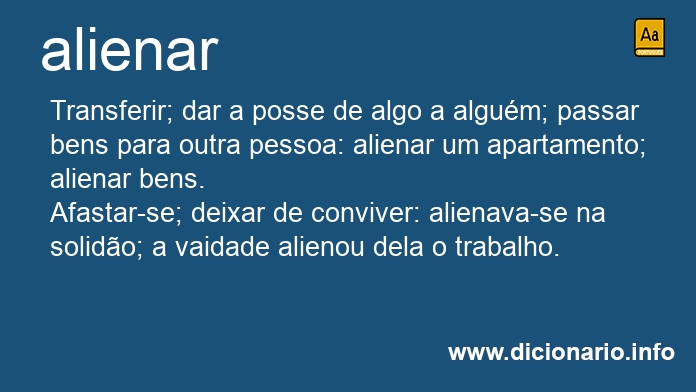 alienar

Aa
PORTUGUÊS

Transferir; dar a posse de algo a alguém; passar bens para outra pessoa: alienar um apartamento; alienar bens.
Afastar-se; deixar de conviver: alienava-se na solidão; a vaidade alienou dela o trabalho.

www.dicionario.info